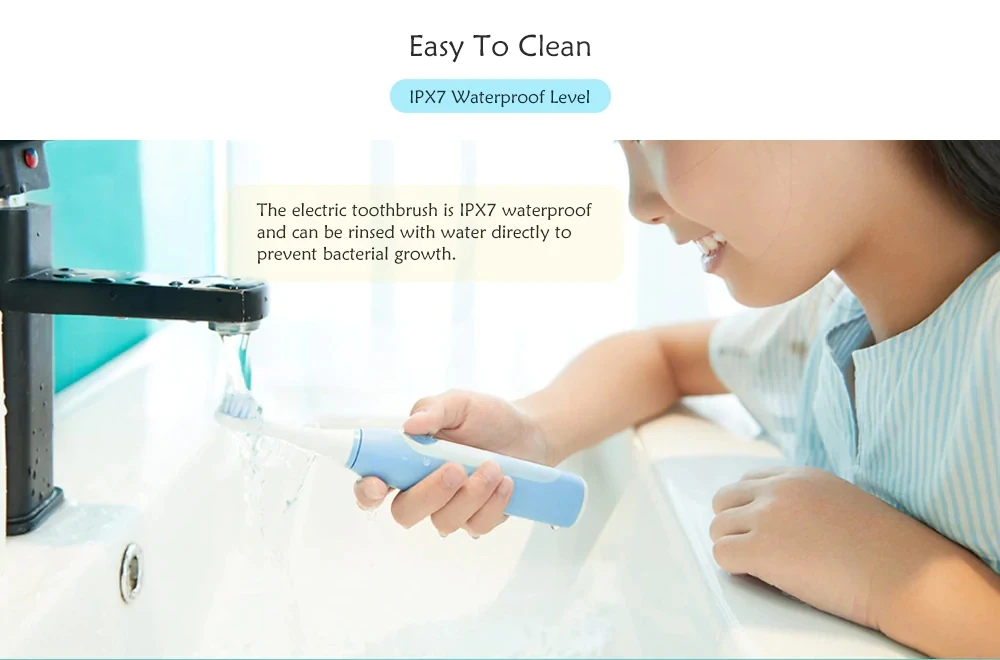 Easy To Clean

IPX7 Waterproof Level

The electric toothbrush is IPX7 waterproof and can be rinsed with water directly to prevent bacterial growth.